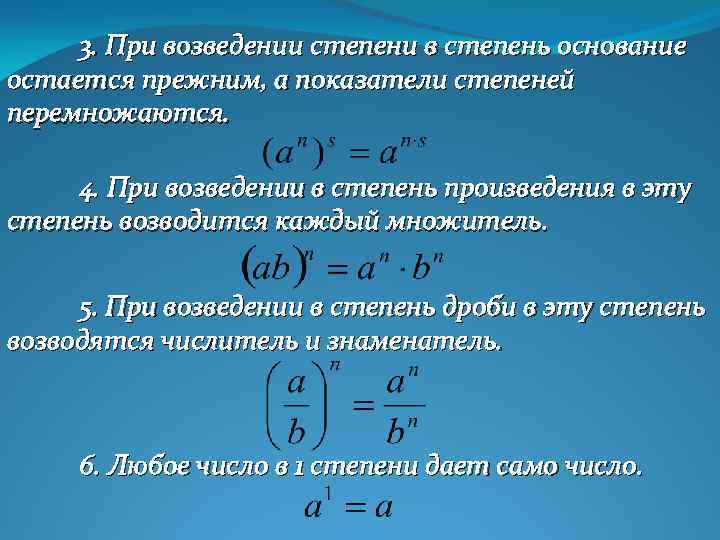 3. При возведении степени в степень основание остается прежним, а показатели степеней перемножаются.

$(a^n)^s = a^{n \cdot s}$

4. При возведении в степень произведения в эту степень возводится каждый множитель.

$(ab)^n = a^n \cdot b^n$

5. При возведении в степень дроби в эту степень возводятся числитель и знаменатель.

$\left(\frac{a}{b}\right)^n = \frac{a^n}{b^n}$

6. Любое число в 1 степени дает само число.

$a^1 = a$